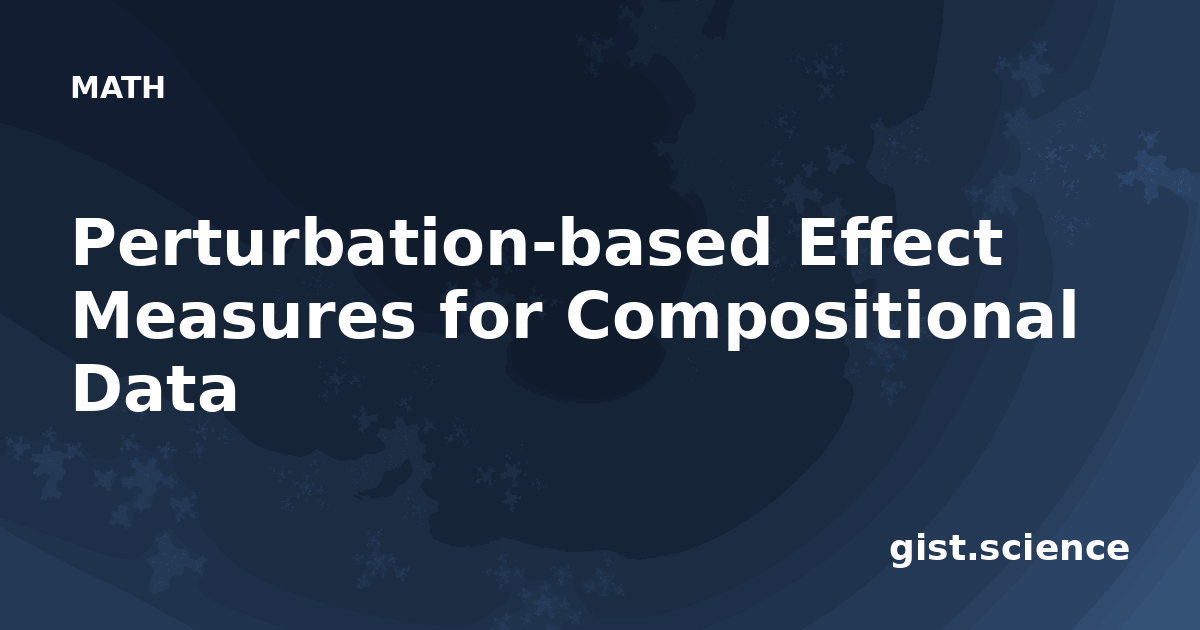 MATH

Perturbation-based Effect Measures for Compositional Data

gist.science